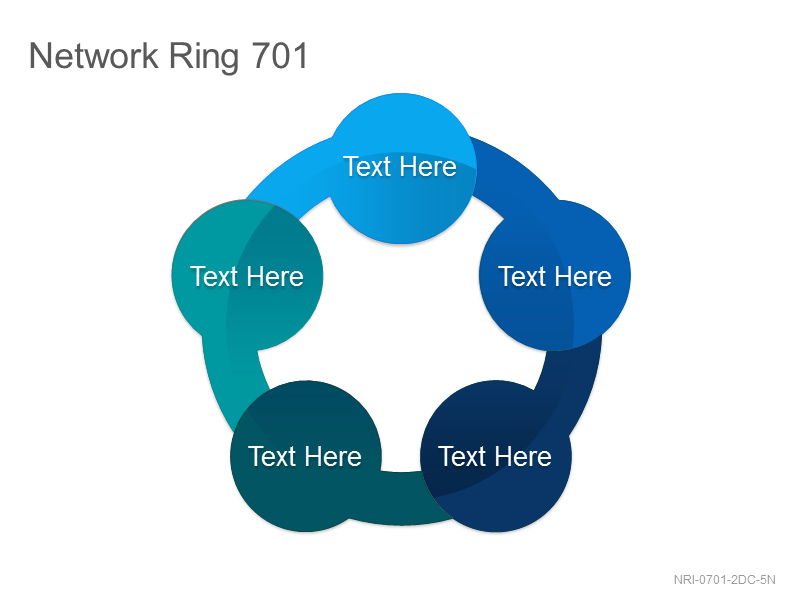 Network Ring 701

Text Here

Text Here

Text Here

Text Here

Text Here

NRI-0701-2DC-5N